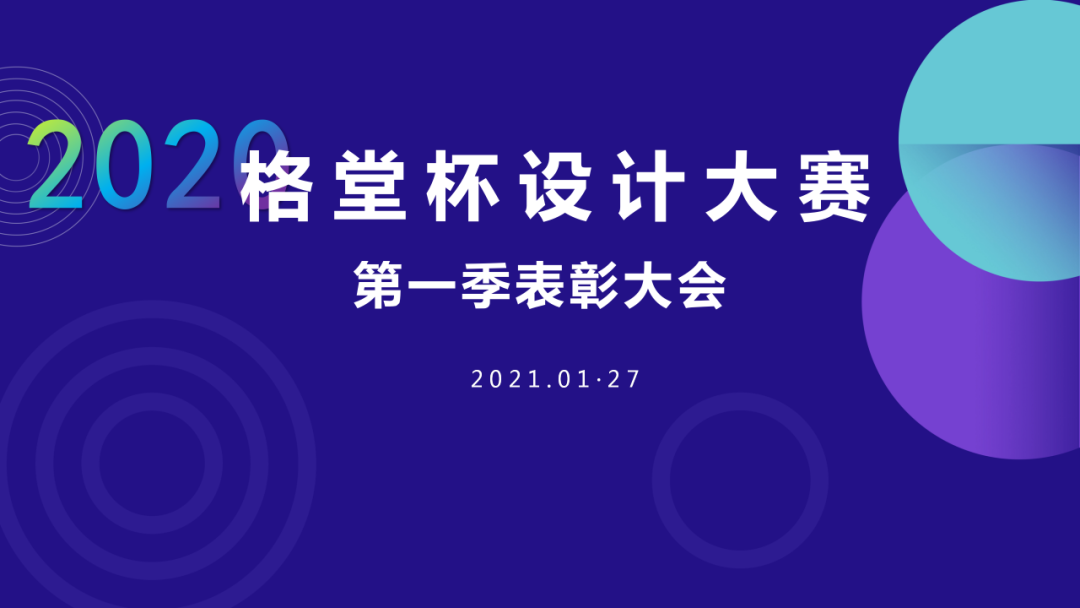 2020 格堂杯设计大赛

第一季表彰大会

2021.01·27